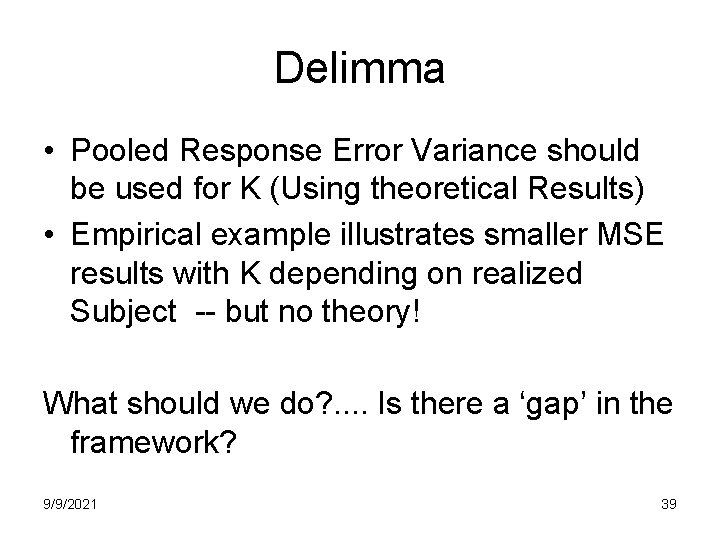 Delimma

• Pooled Response Error Variance should be used for K (Using theoretical Results)
• Empirical example illustrates smaller MSE results with K depending on realized Subject -- but no theory!

What should we do?.... Is there a ‘gap’ in the framework?

9/9/2021

39